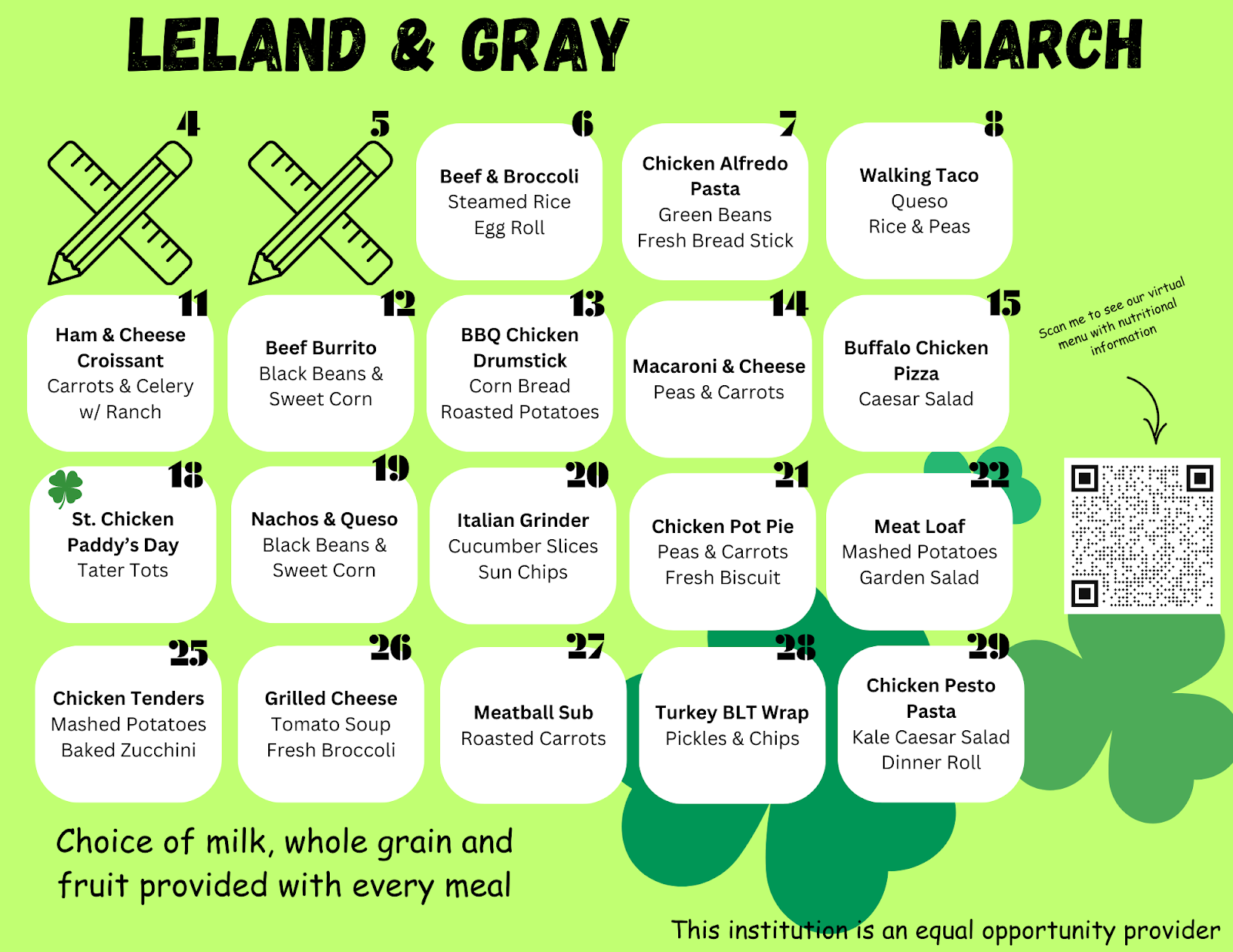 LELAND & GRAY

MARCH

4

5

6
Beef & Broccoli
Steamed Rice
Egg Roll

7
Chicken Alfredo Pasta
Green Beans
Fresh Bread Stick

8
Walking Taco
Queso
Rice & Peas

11
Ham & Cheese Croissant
Carrots & Celery w/ Ranch

12
Beef Burrito
Black Beans & Sweet Corn

13
BBQ Chicken Drumstick
Corn Bread
Roasted Potatoes

14
Macaroni & Cheese
Peas & Carrots

15
Buffalo Chicken Pizza
Caesar Salad

Scan me to see our virtual menu with nutritional information

18
St. Chicken Paddy's Day
Tater Tots

19
Nachos & Queso
Black Beans & Sweet Corn

20
Italian Grinder
Cucumber Slices
Sun Chips

21
Chicken Pot Pie
Peas & Carrots
Fresh Biscuit

22
Meat Loaf
Mashed Potatoes
Garden Salad

25
Chicken Tenders
Mashed Potatoes
Baked Zucchini

26
Grilled Cheese
Tomato Soup
Fresh Broccoli

27
Meatball Sub
Roasted Carrots

28
Turkey BLT Wrap
Pickles & Chips

29
Chicken Pesto Pasta
Kale Caesar Salad
Dinner Roll

Choice of milk, whole grain and fruit provided with every meal

This institution is an equal opportunity provider